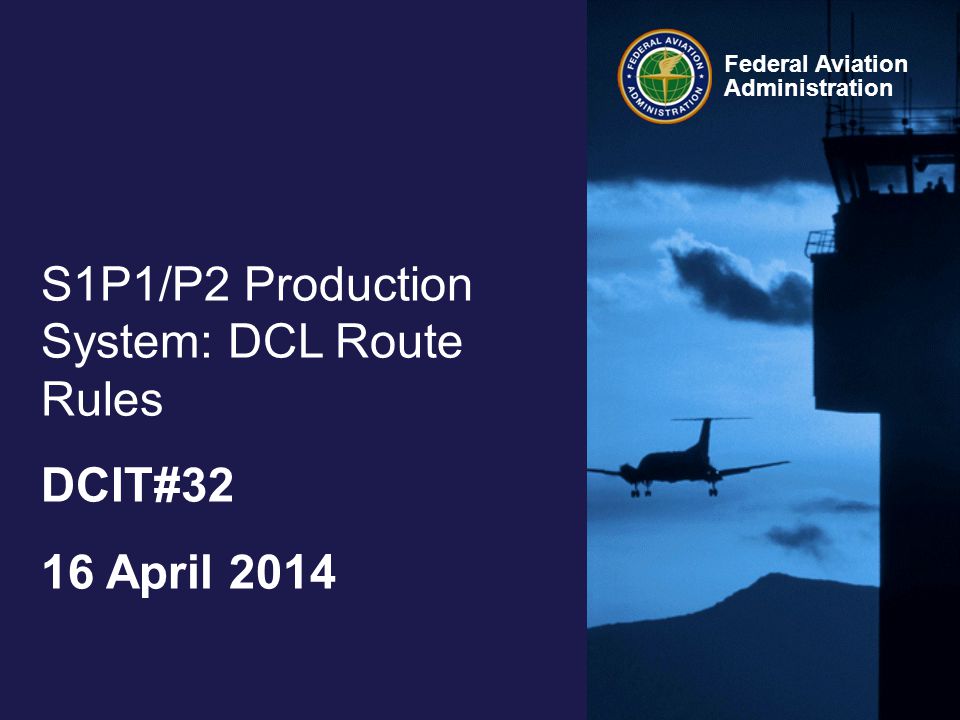 FEDERAL AVIATION ADMINISTRATION

Federal Aviation Administration

S1P1/P2 Production System: DCL Route Rules

DCIT#32

16 April 2014